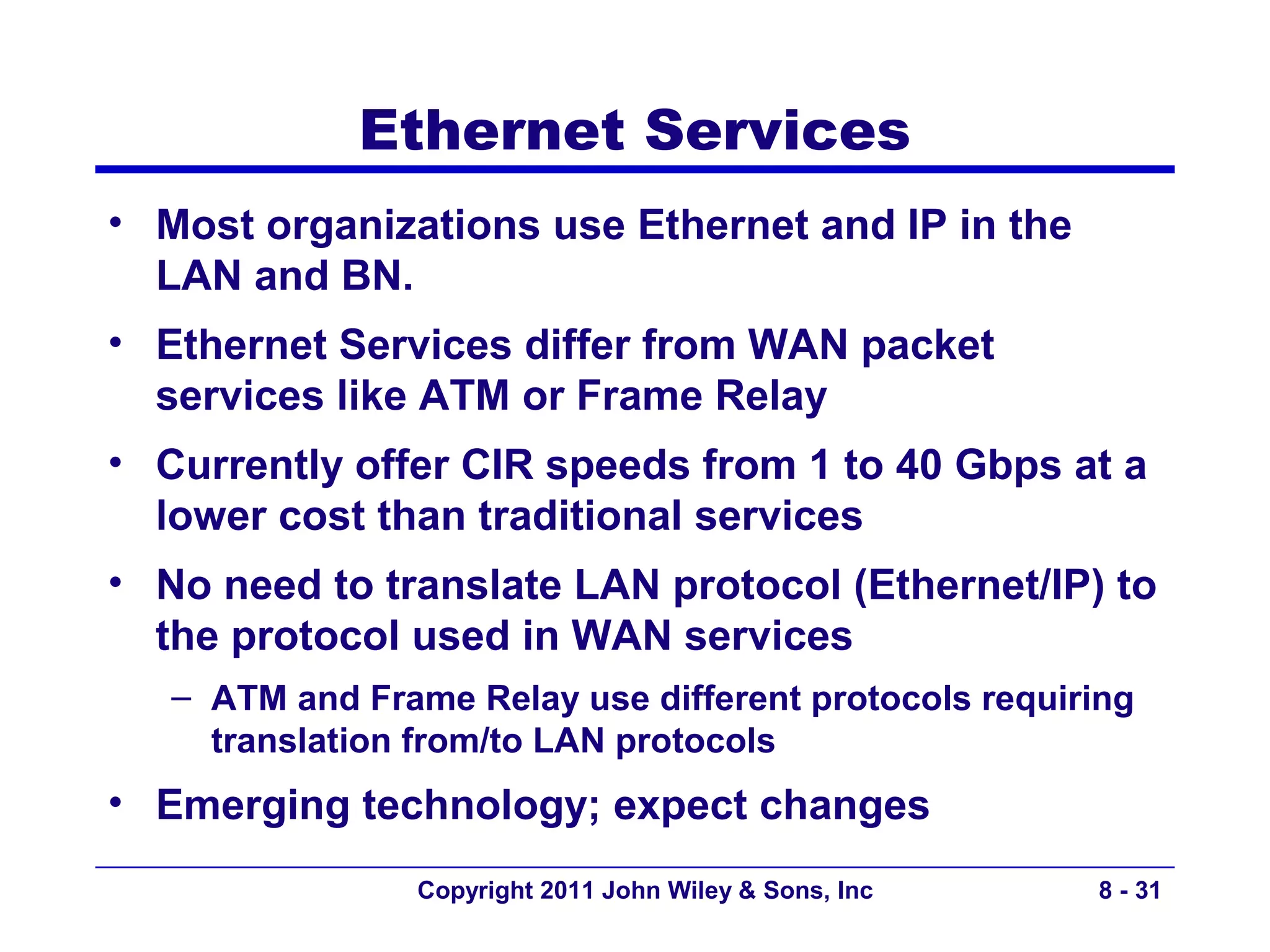 Ethernet Services

• Most organizations use Ethernet and IP in the LAN and BN.

• Ethernet Services differ from WAN packet services like ATM or Frame Relay

• Currently offer CIR speeds from 1 to 40 Gbps at a lower cost than traditional services

• No need to translate LAN protocol (Ethernet/IP) to the protocol used in WAN services

– ATM and Frame Relay use different protocols requiring translation from/to LAN protocols

• Emerging technology; expect changes

Copyright 2011 John Wiley & Sons, Inc

8 - 31